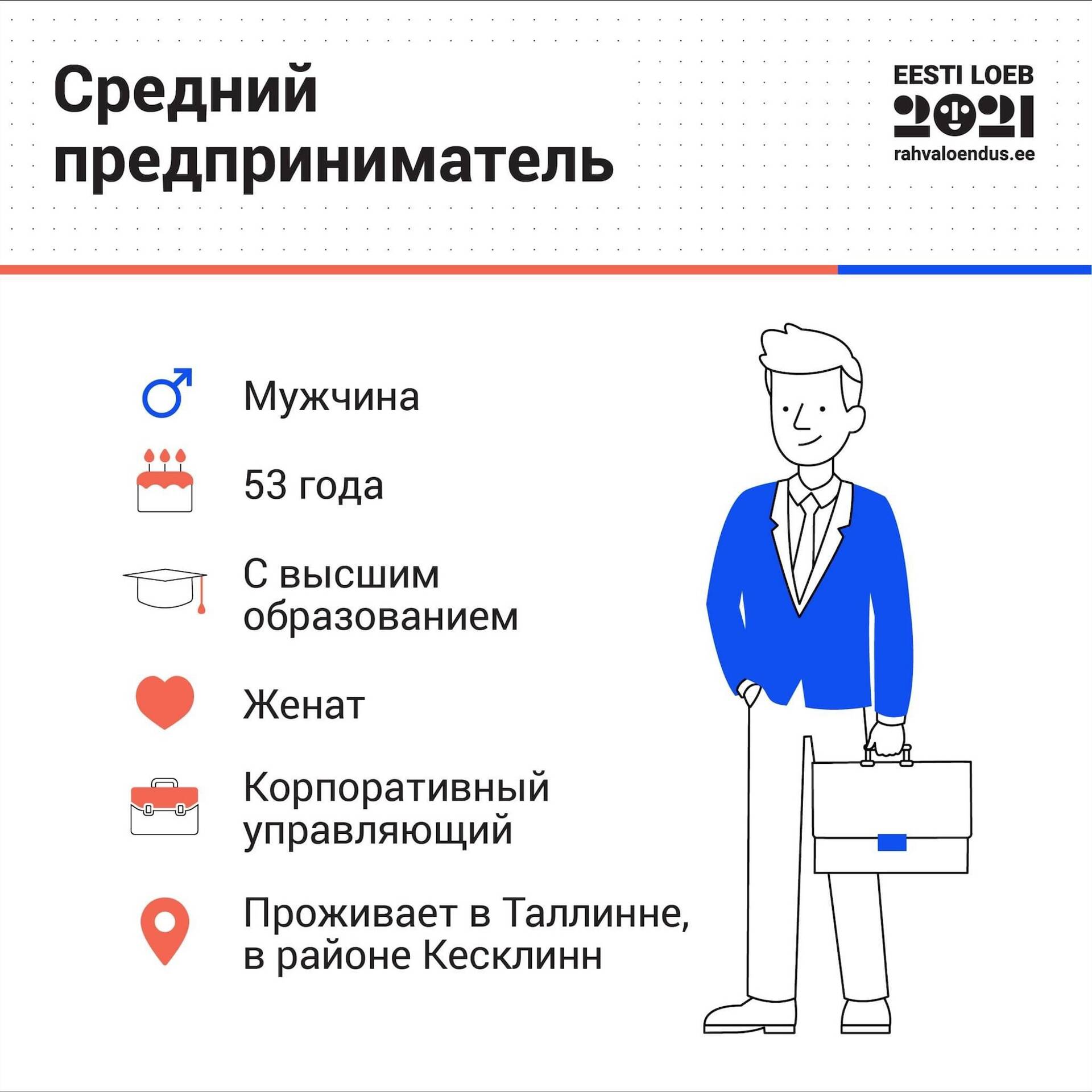 Средний предприниматель

EESTI LOEB
2021
rahvaloendus.ee

Мужчина

53 года

С высшим образованием

Женат

Корпоративный управляющий

Проживает в Таллинне, в районе Кесклинн